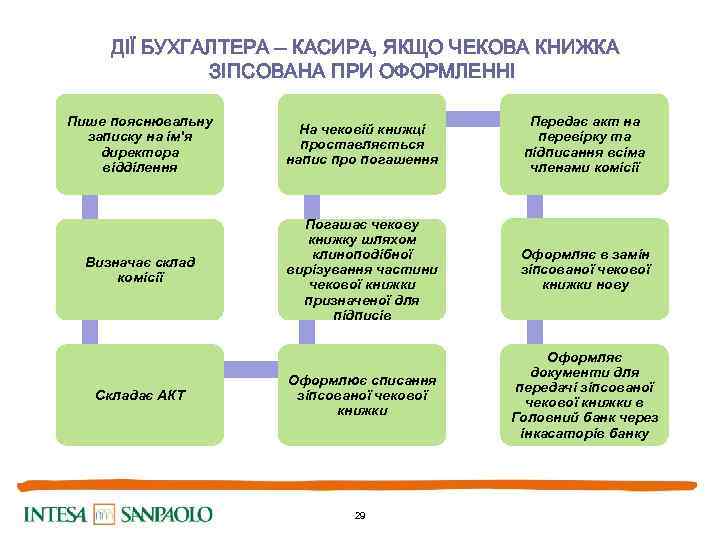 ДІЇ БУХГАЛТЕРА – КАСИРА, ЯКЩО ЧЕКОВА КНИЖКА ЗІПСОВАНА ПРИ ОФОРМЛЕННІ

Пише пояснювальну записку на ім'я директора відділення

Визначає склад комісії

Складає АКТ

Оформлює списання зіпсованої чекової книжки

Погашає чекову книжку шляхом клиноподібної вирізування частини чекової книжки призначеної для підписів

На чековій книжці проставляється напис про погашення

Передає акт на перевірку та підписання всіма членами комісії

Оформляє в замін зіпсованої чекової книжки нову

Оформляє документи для передачі зіпсованої чекової книжки в Головний банк через інкасаторів банку

INTESA SANPAOLO

29